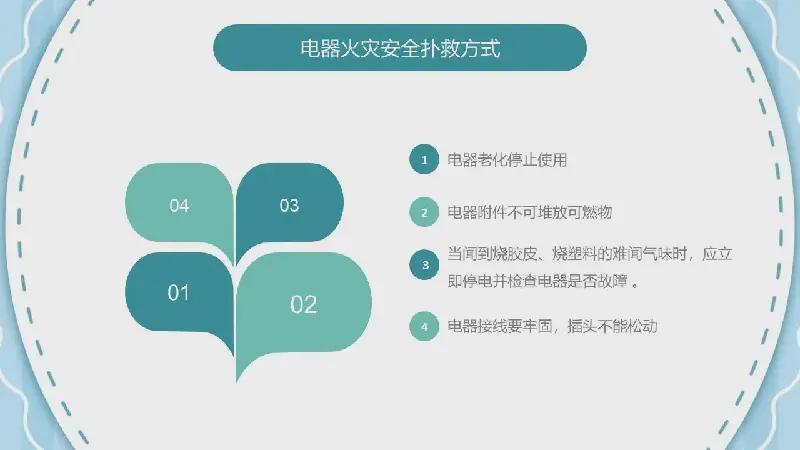 电器火灾安全扑救方式

04

03

01

02

1 电器老化停止使用

2 电器附件不可堆放可燃物

3 当闻到烧胶皮、烧塑料的难闻气味时，应立即停电并检查电器是否故障。

4 电器接线要牢固，插头不能松动